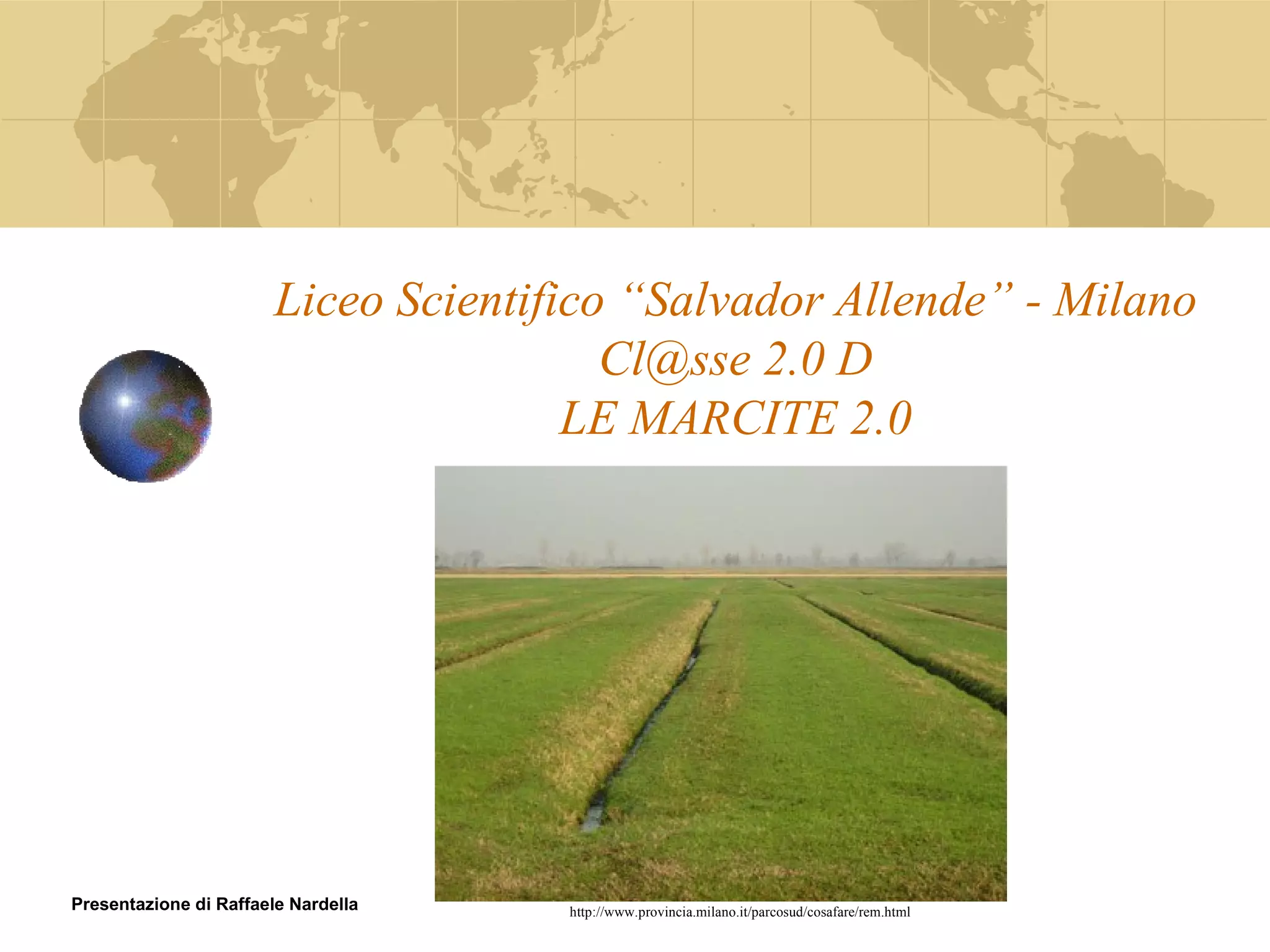 Liceo Scientifico “Salvador Allende” - Milano
Cl@sse 2.0 D
LE MARCITE 2.0

Presentazione di Raffaele Nardella

http://www.provincia.milano.it/parcosud/cosafare/rem.html